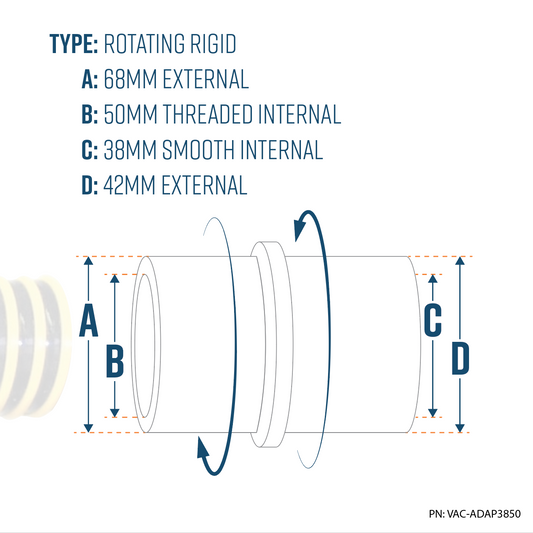 TYPE: ROTATING RIGID
A: 68MM EXTERNAL
B: 50MM THREADED INTERNAL
C: 38MM SMOOTH INTERNAL
D: 42MM EXTERNAL

A
B
C
D

PN: VAC-ADAP3850